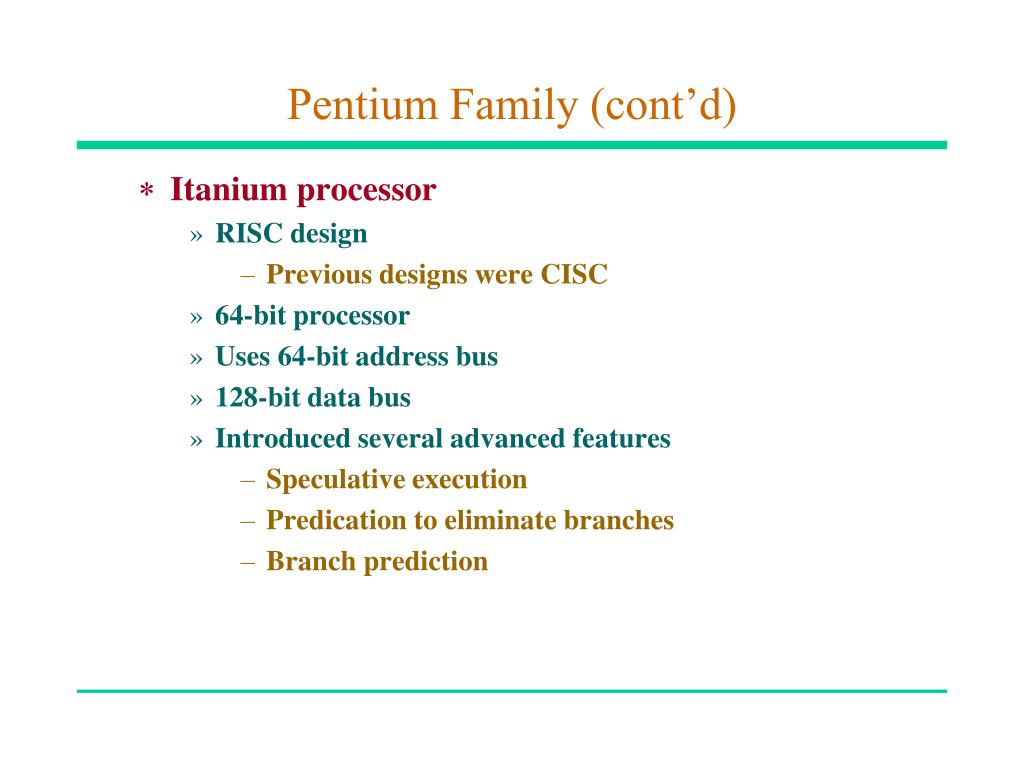 Pentium Family (cont’d)

∗ Itanium processor
» RISC design
– Previous designs were CISC
» 64-bit processor
» Uses 64-bit address bus
» 128-bit data bus
» Introduced several advanced features
– Speculative execution
– Predication to eliminate branches
– Branch prediction